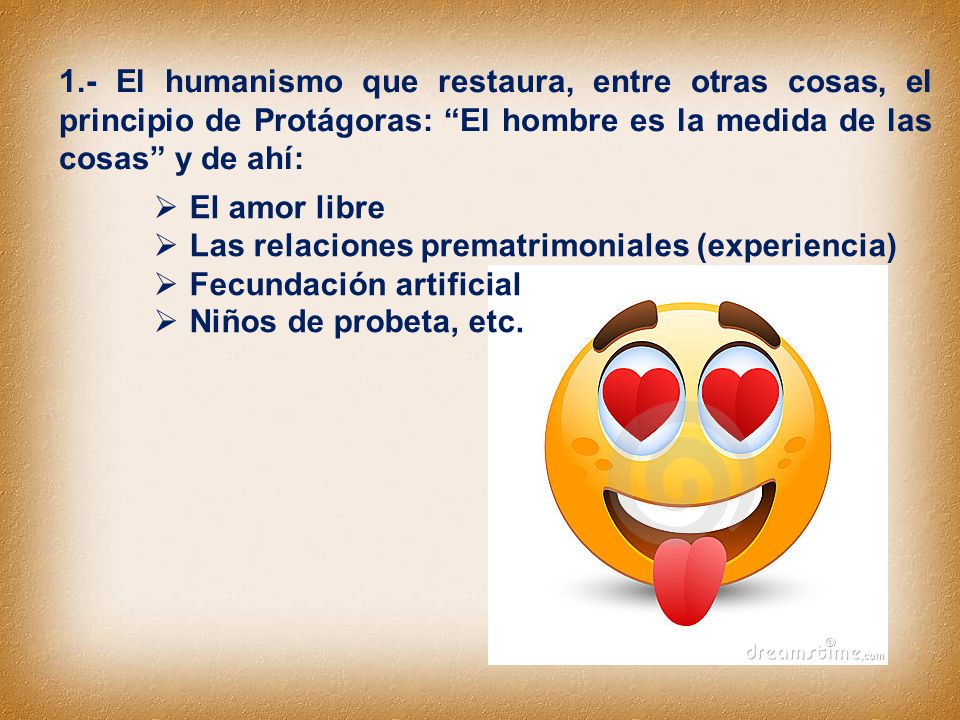 1.- El humanismo que restaura, entre otras cosas, el principio de Protágoras: “El hombre es la medida de las cosas” y de ahí:

➢ El amor libre
➢ Las relaciones prematrimoniales (experiencia)
➢ Fecundación artificial
➢ Niños de probeta, etc.

dreamstime.com